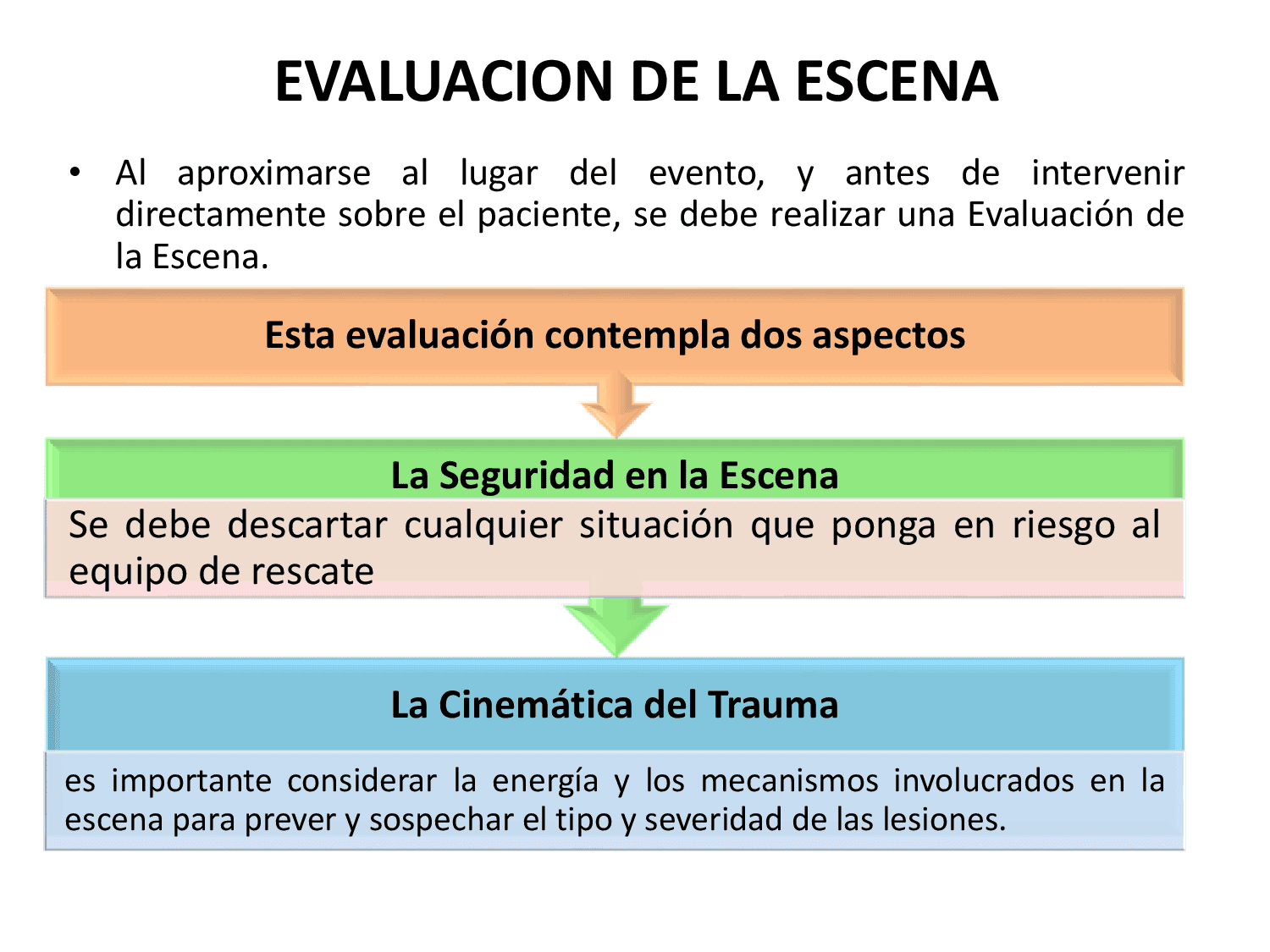 EVALUACION DE LA ESCENA

• Al aproximarse al lugar del evento, y antes de intervenir directamente sobre el paciente, se debe realizar una Evaluación de la Escena.

Esta evaluación contempla dos aspectos

La Seguridad en la Escena

Se debe descartar cualquier situación que ponga en riesgo al equipo de rescate

La Cinemática del Trauma

es importante considerar la energía y los mecanismos involucrados en la escena para prever y sospechar el tipo y severidad de las lesiones.